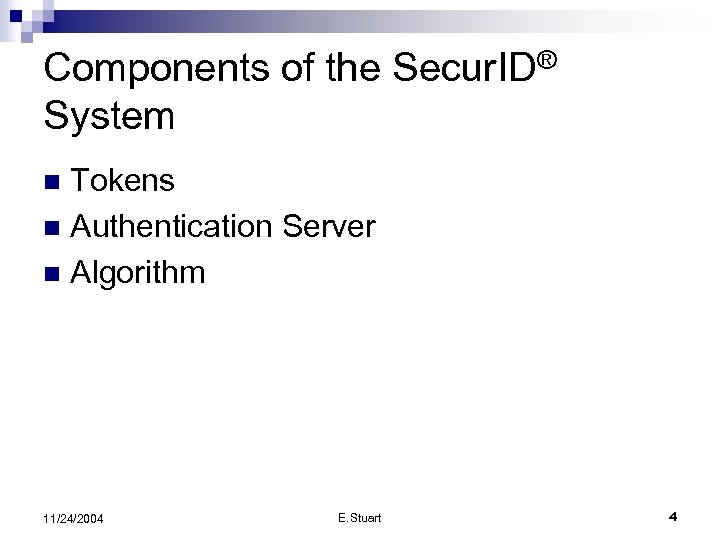 Components of the SecurID® System

■ Tokens
■ Authentication Server
■ Algorithm

11/24/2004

E.Stuart

4